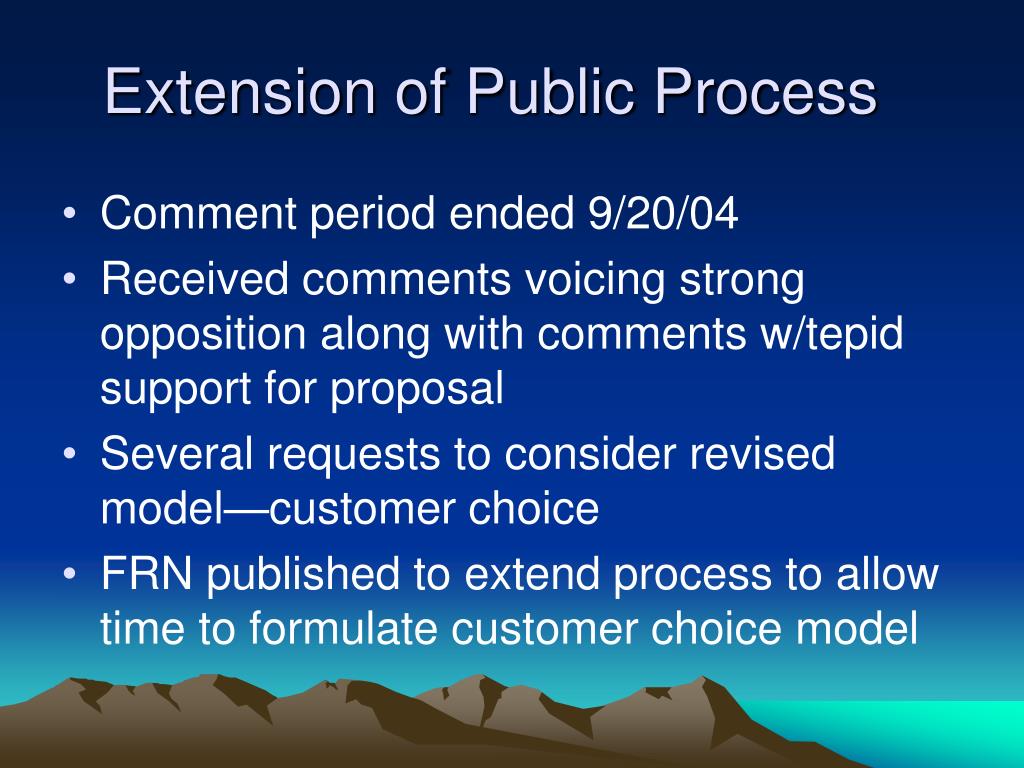 Extension of Public Process

• Comment period ended 9/20/04
• Received comments voicing strong opposition along with comments w/tepid support for proposal
• Several requests to consider revised model—customer choice
• FRN published to extend process to allow time to formulate customer choice model